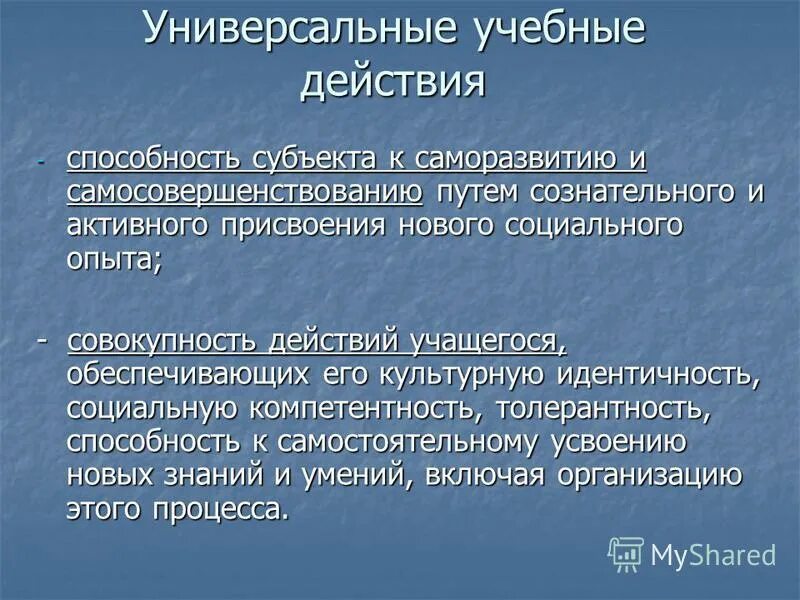 Универсальные учебные действия

- способность субъекта к саморазвитию и самосовершенствованию путем сознательного и активного присвоения нового социального опыта;

- совокупность действий учащегося, обеспечивающих его культурную идентичность, социальную компетентность, толерантность, способность к самостоятельному усвоению новых знаний и умений, включая организацию этого процесса.

MyShared